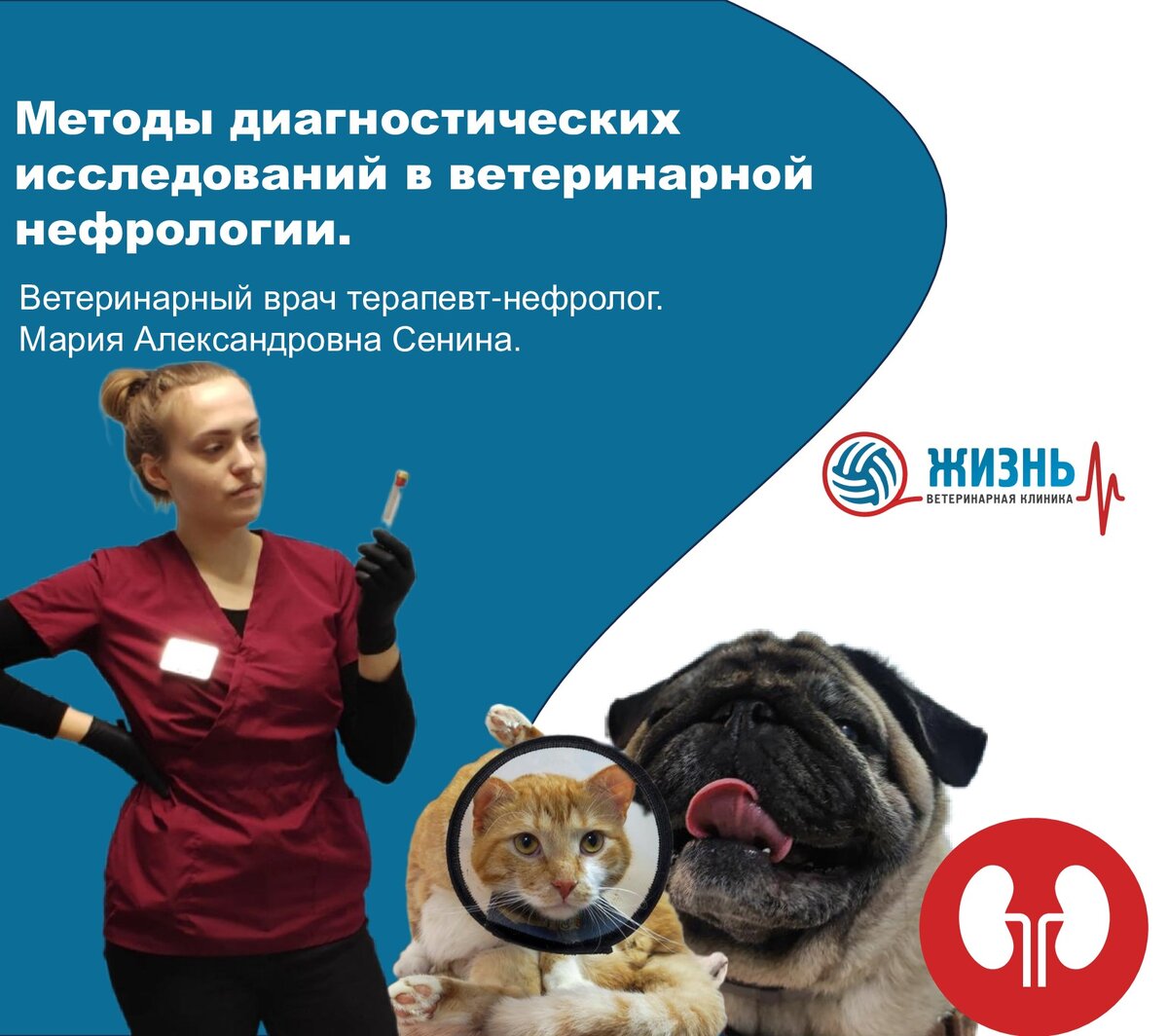 Методы диагностических исследований в ветеринарной нефрологии.

Ветеринарный врач терапевт-нефролог.
Мария Александровна Сенина.

ЖИЗНЬ
ВЕТЕРИНАРНАЯ КЛИНИКА